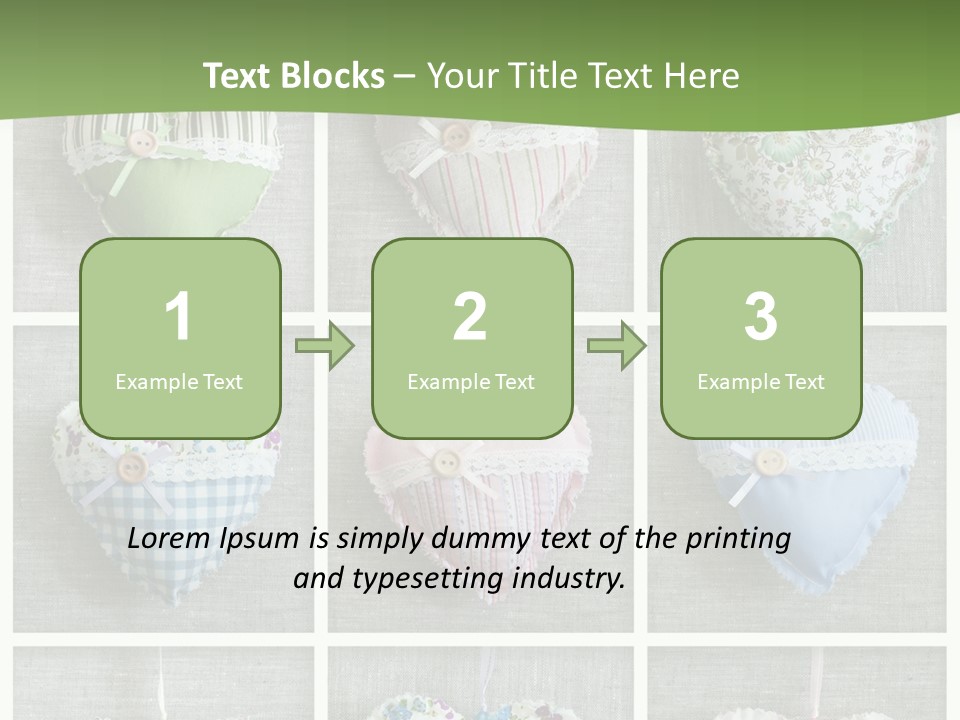 Text Blocks – Your Title Text Here

1
Example Text

2
Example Text

3
Example Text

Lorem Ipsum is simply dummy text of the printing and typesetting industry.